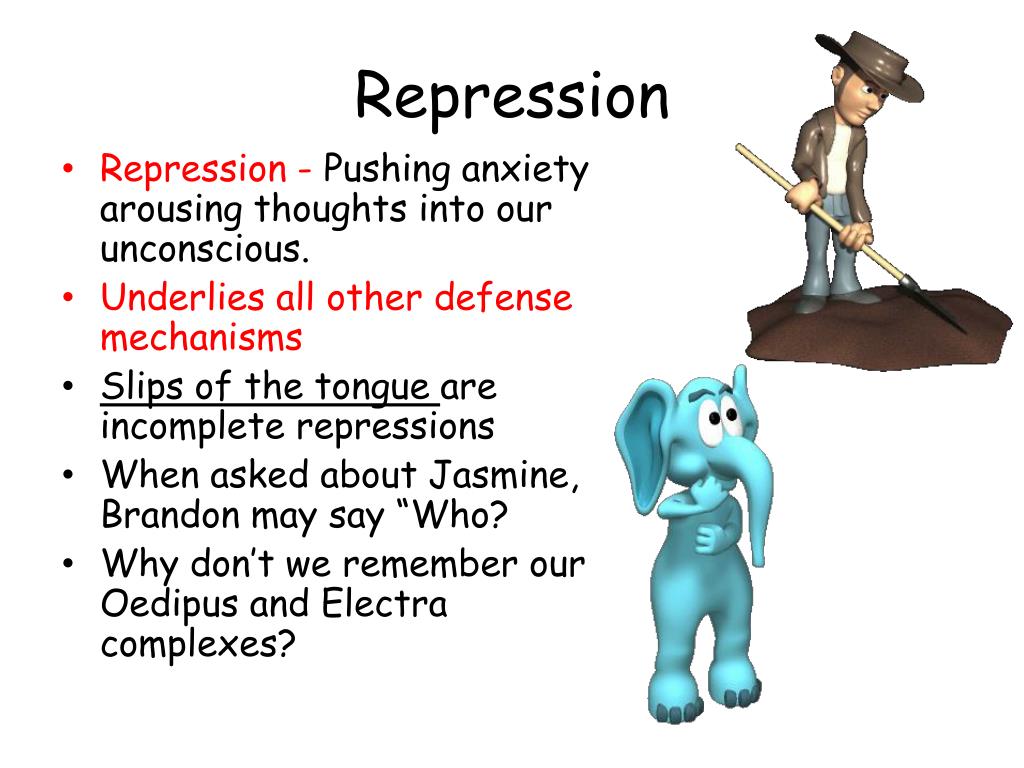 Repression

• Repression - Pushing anxiety arousing thoughts into our unconscious.
• Underlies all other defense mechanisms
• Slips of the tongue are incomplete repressions
• When asked about Jasmine, Brandon may say “Who?
• Why don’t we remember our Oedipus and Electra complexes?